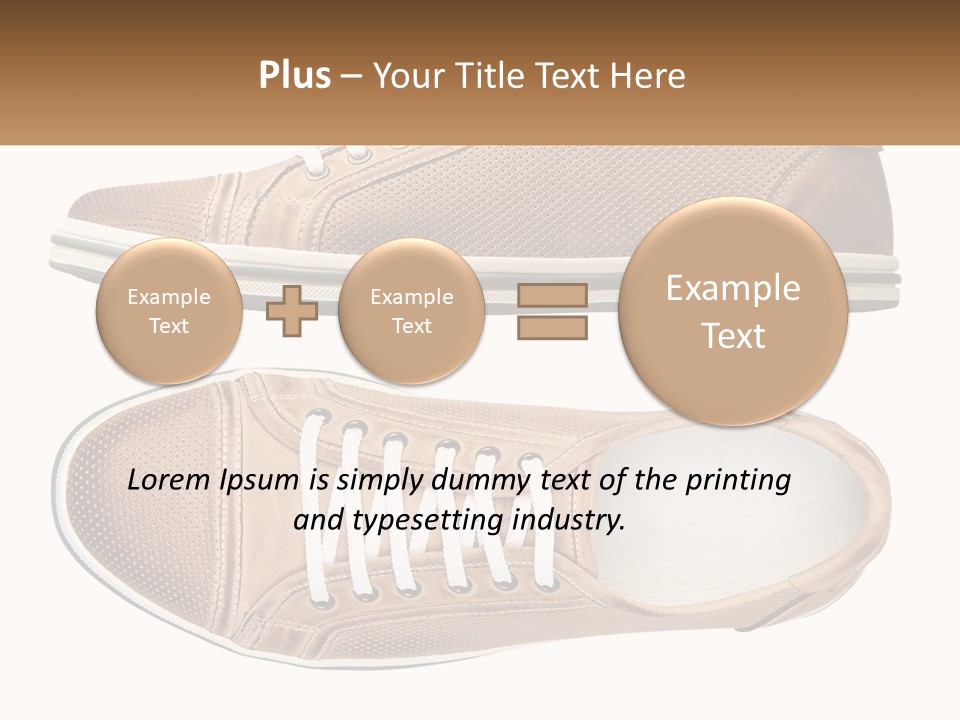 Plus – Your Title Text Here

Example Text

Example Text

Example Text

Lorem Ipsum is simply dummy text of the printing and typesetting industry.